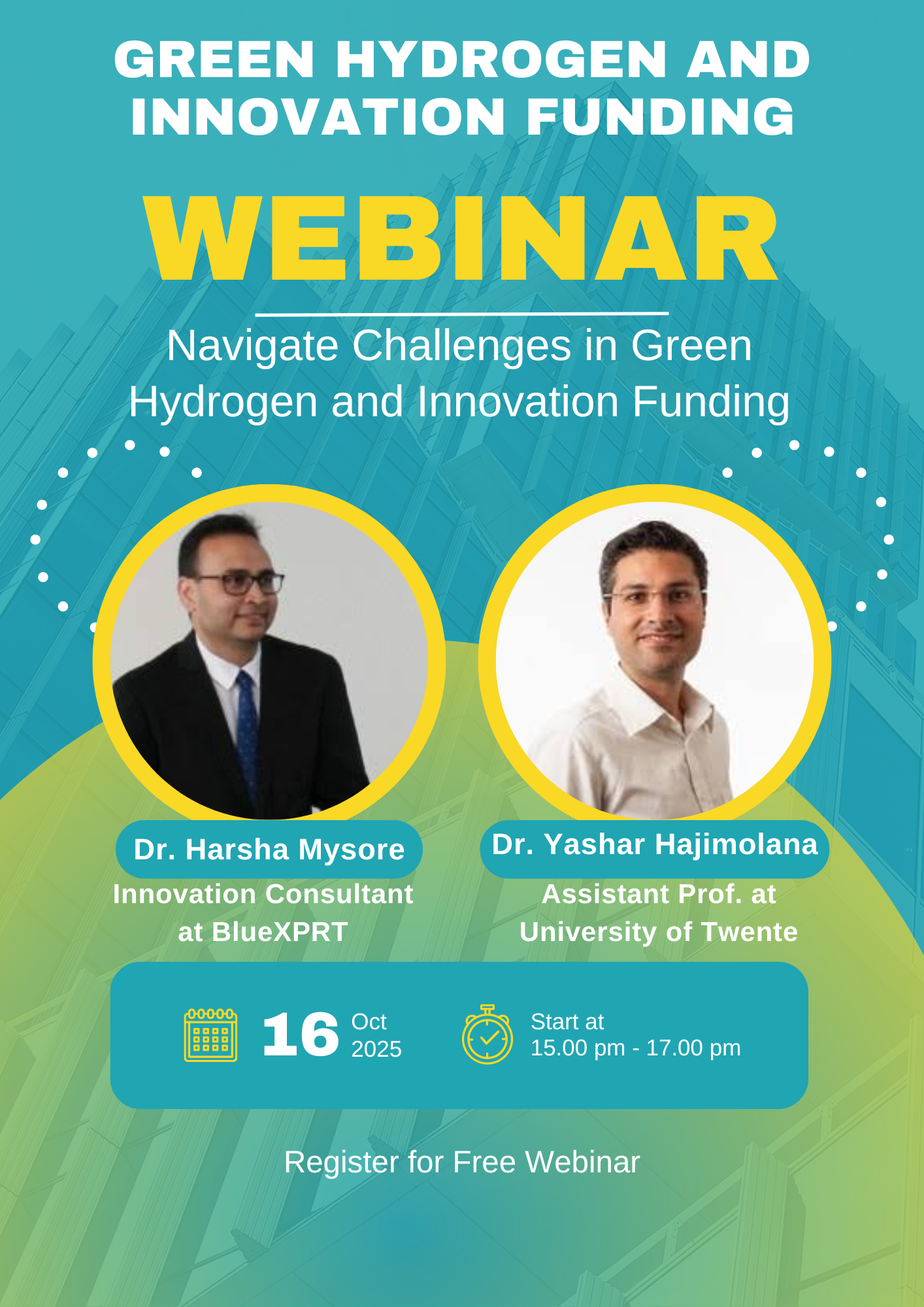 GREEN HYDROGEN AND INNOVATION FUNDING

WEBINAR

Navigate Challenges in Green Hydrogen and Innovation Funding

Dr. Harsha Mysore
Innovation Consultant at BlueXPRT

Dr. Yashar Hajimolana
Assistant Prof. at University of Twente

16 Oct 2025

Start at
15.00 pm - 17.00 pm

Register for Free Webinar